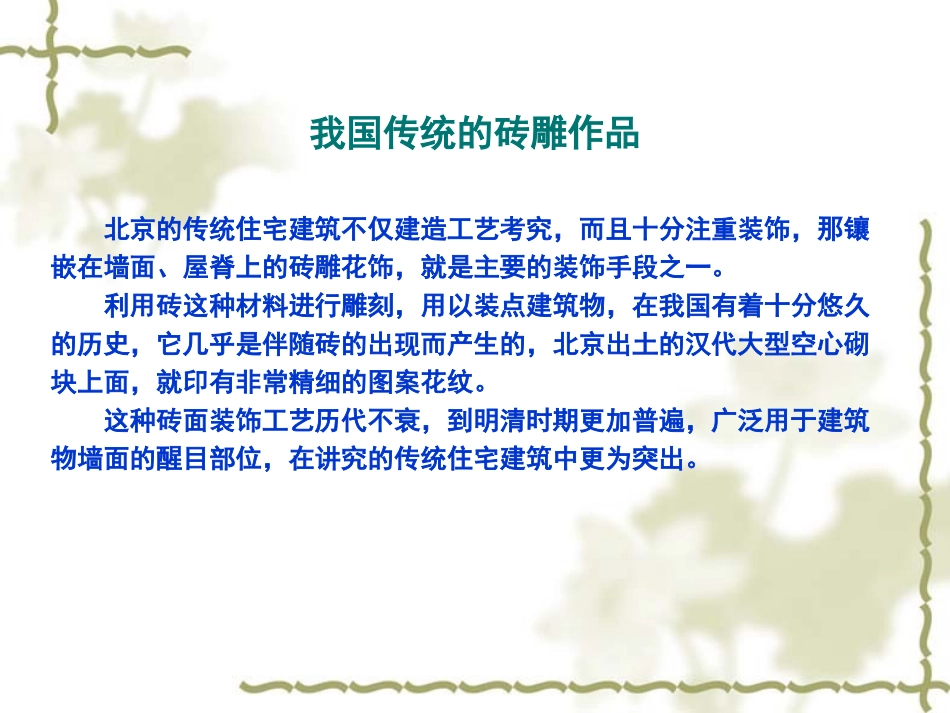 我国传统的砖雕作品

北京的传统住宅建筑不仅建造工艺考究，而且十分注重装饰，那镶嵌在墙面、屋脊上的砖雕花饰，就是主要的装饰手段之一。

利用砖这种材料进行雕刻，用以装点建筑物，在我国有着十分悠久的历史，它几乎是伴随砖的出现而产生的，北京出土的汉代大型空心砌块上面，就印有非常精细的图案花纹。

这种砖面装饰工艺历代不衰，到明清时期更加普遍，广泛用于建筑物墙面的醒目部位，在讲究的传统住宅建筑中更为突出。